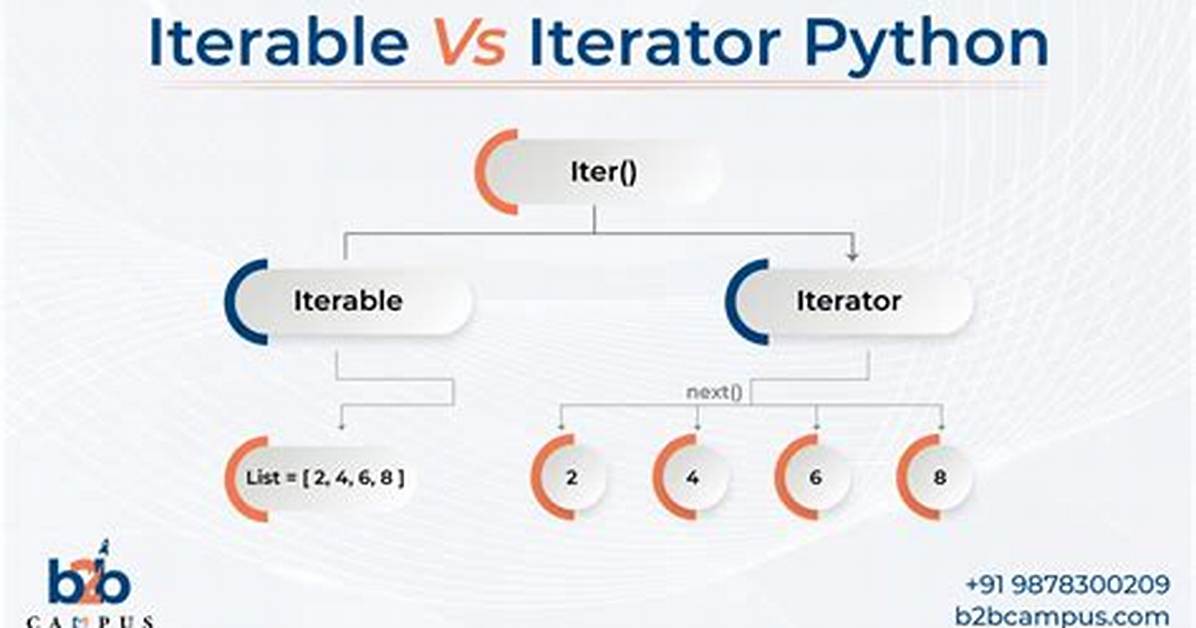 Iterable Vs Iterator Python

Iter()

Iterable

Iterator

next()

List = [ 2, 4, 6, 8 ]

2

4

6

8

b2b CAMPUS

+91 9878300209
b2bcampus.com